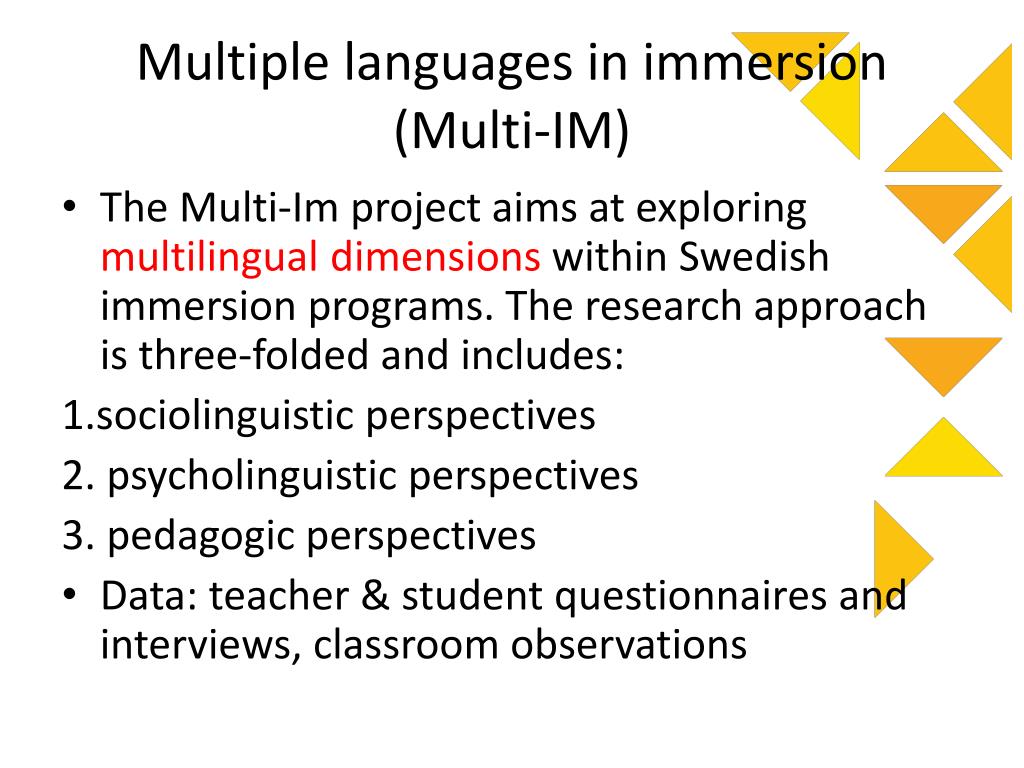 Multiple languages in immersion (Multi-IM)

• The Multi-Im project aims at exploring multilingual dimensions within Swedish immersion programs. The research approach is three-folded and includes:

1.sociolinguistic perspectives

2. psycholinguistic perspectives

3. pedagogic perspectives

• Data: teacher & student questionnaires and interviews, classroom observations